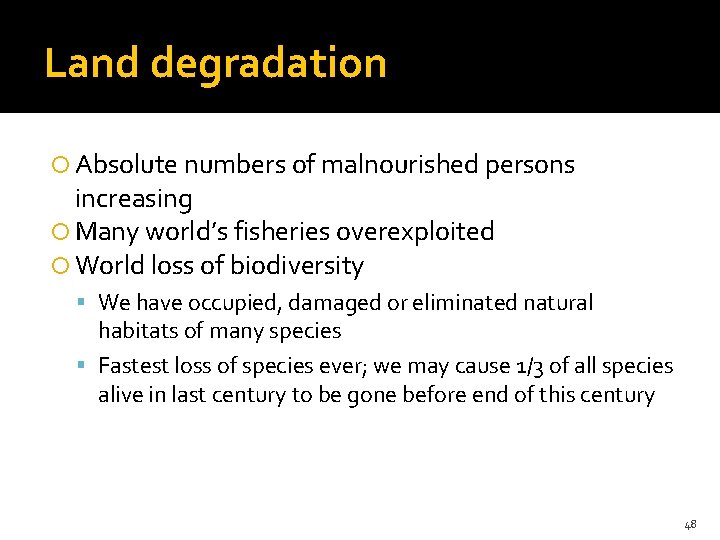 Land degradation

Absolute numbers of malnourished persons increasing

Many world's fisheries overexploited

World loss of biodiversity

We have occupied, damaged or eliminated natural habitats of many species

Fastest loss of species ever; we may cause 1/3 of all species alive in last century to be gone before end of this century

48